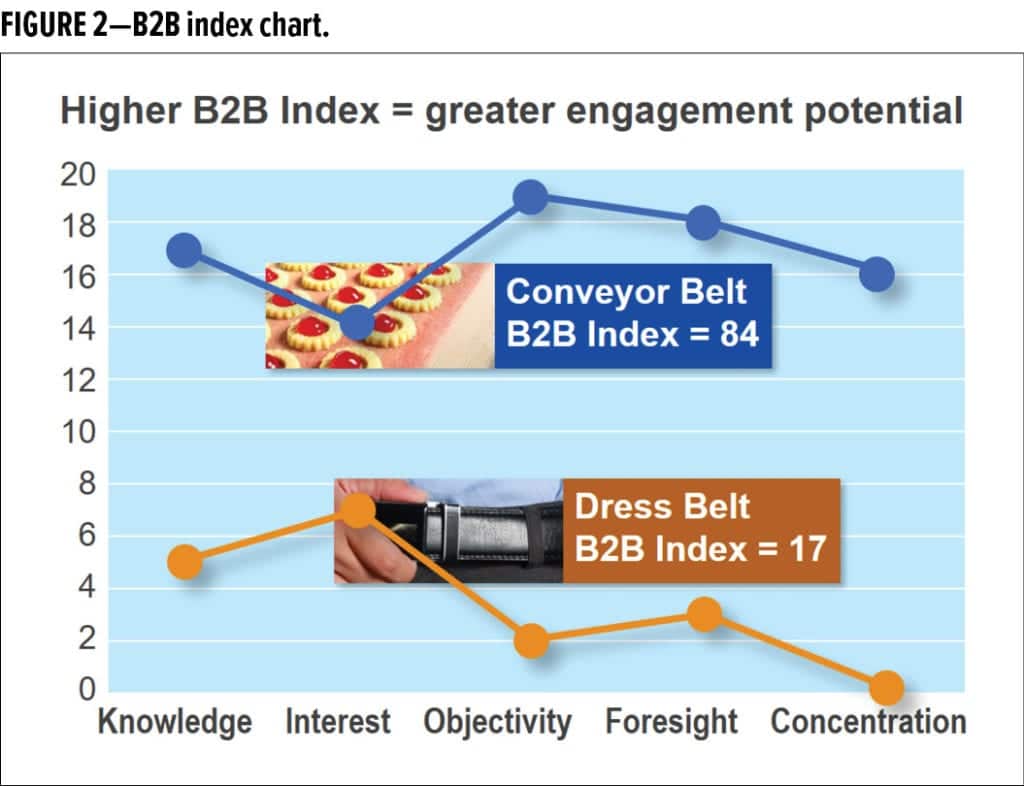 FIGURE 2—B2B index chart.

Higher B2B Index = greater engagement potential

20
18
16
14
12
10
8
6
4
2
0

Conveyor Belt
B2B Index = 84

Dress Belt
B2B Index = 17

Knowledge Interest Objectivity Foresight Concentration